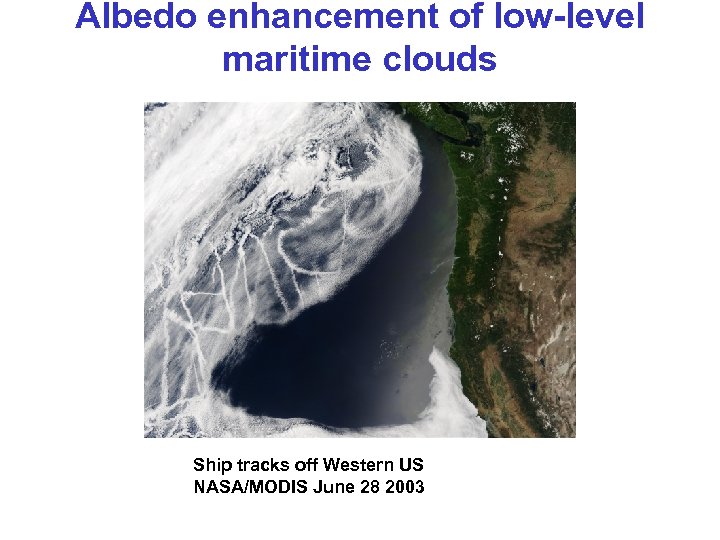 Albedo enhancement of low-level maritime clouds

Ship tracks off Western US
NASA/MODIS June 28 2003